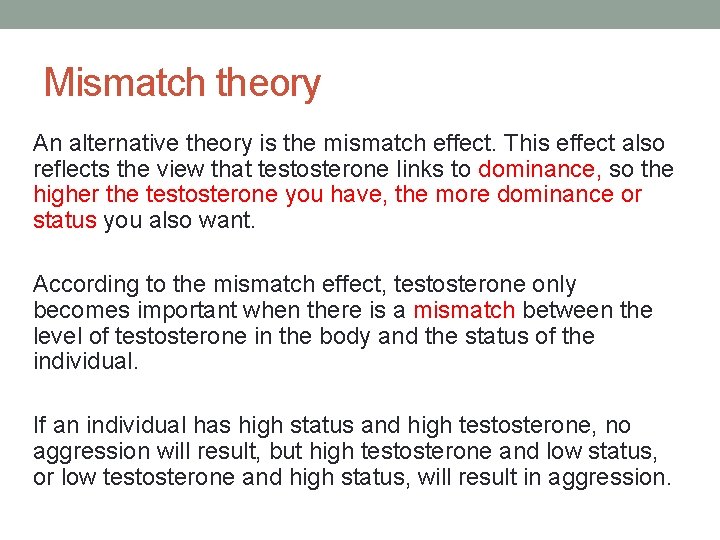 Mismatch theory

An alternative theory is the mismatch effect. This effect also reflects the view that testosterone links to dominance, so the higher the testosterone you have, the more dominance or status you also want.

According to the mismatch effect, testosterone only becomes important when there is a mismatch between the level of testosterone in the body and the status of the individual.

If an individual has high status and high testosterone, no aggression will result, but high testosterone and low status, or low testosterone and high status, will result in aggression.